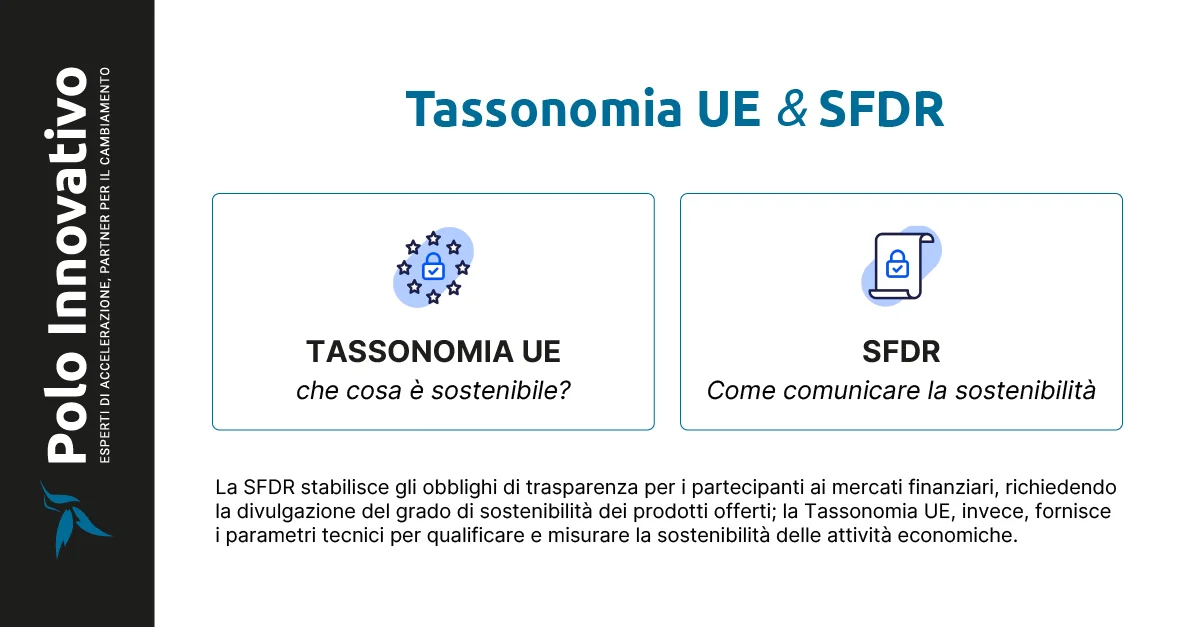 Polo Innovativo
ESPERTI DI ACCELERAZIONE, PARTNER PER IL CAMBIAMENTO

Tassonomia UE & SFDR

TASSONOMIA UE
che cosa è sostenibile?

SFDR
Come comunicare la sostenibilità

La SFDR stabilisce gli obblighi di trasparenza per i partecipanti ai mercati finanziari, richiedendo la divulgazione del grado di sostenibilità dei prodotti offerti; la Tassonomia UE, invece, fornisce i parametri tecnici per qualificare e misurare la sostenibilità delle attività economiche.